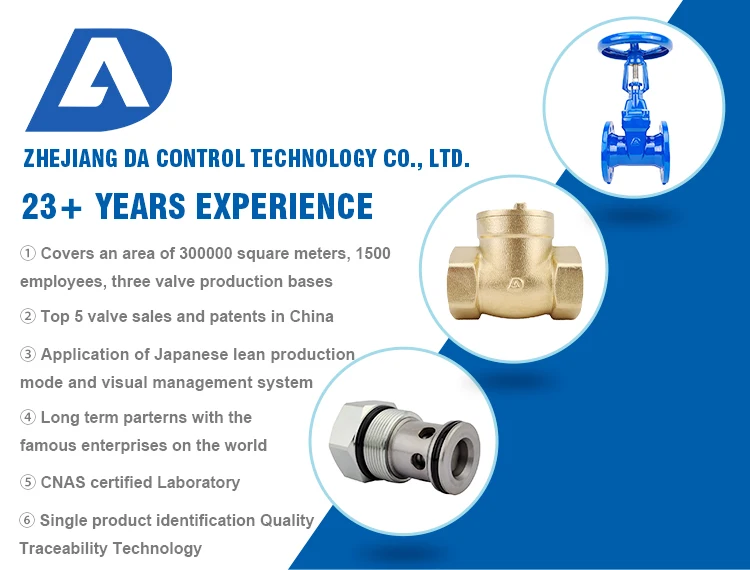 ZHEJIANG DA CONTROL TECHNOLOGY CO., LTD.

23+ YEARS EXPERIENCE

① Covers an area of 300000 square meters, 1500 employees, three valve production bases

② Top 5 valve sales and patents in China

③ Application of Japanese lean production mode and visual management system

④ Long term parterns with the famous enterprises on the world

⑤ CNAS certified Laboratory

⑥ Single product identification Quality Traceability Technology